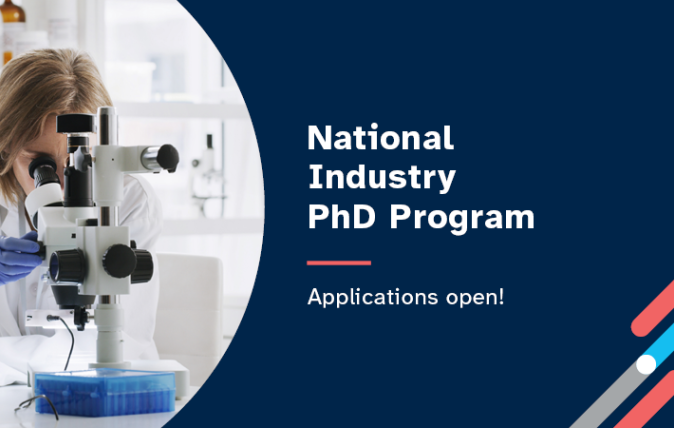 National Industry PhD Program

Applications open!